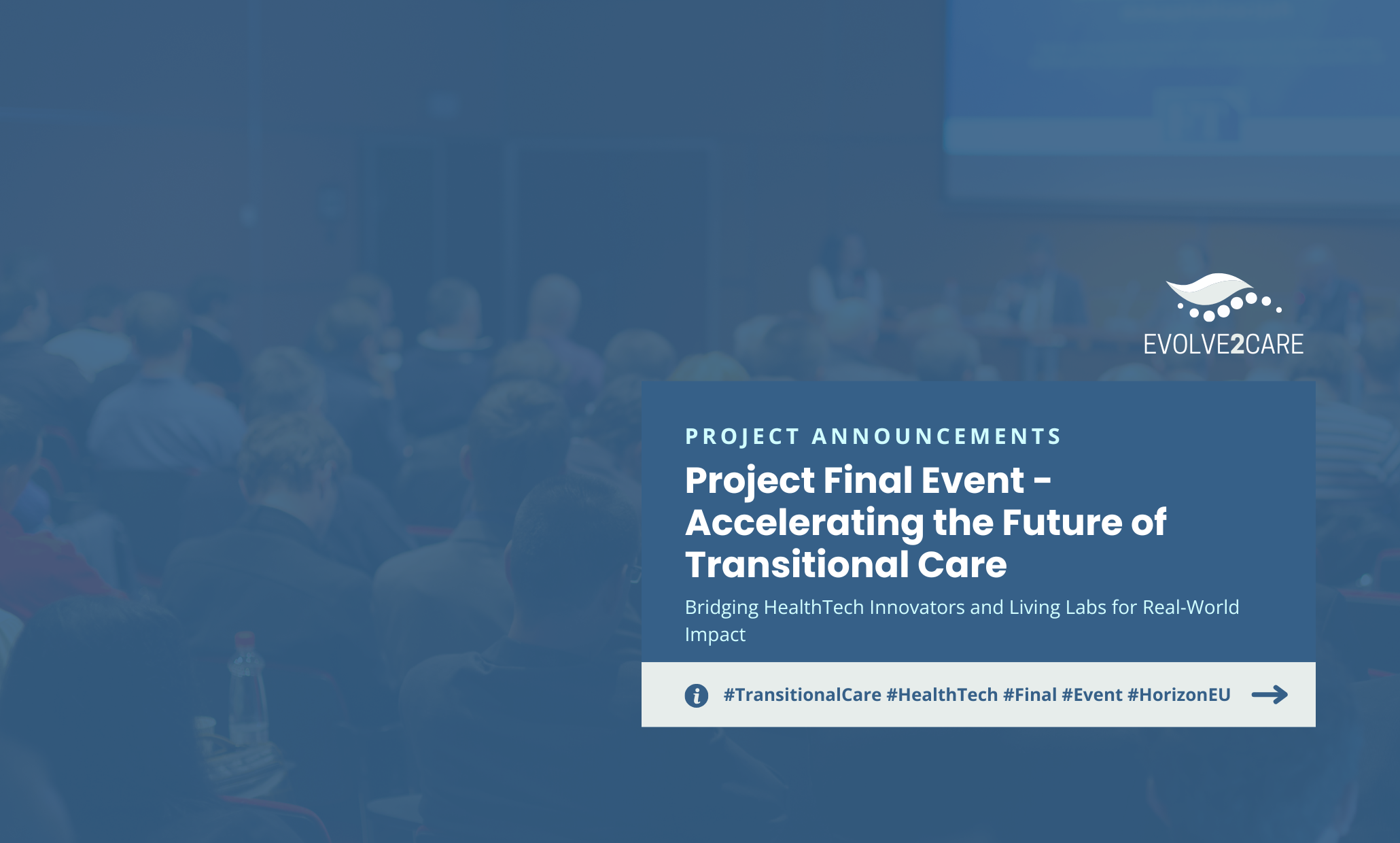 EVOLVE2CARE

PROJECT ANNOUNCEMENTS

Project Final Event - Accelerating the Future of Transitional Care

Bridging HealthTech Innovators and Living Labs for Real-World Impact

#TransitionalCare #HealthTech #Final #Event #HorizonEU